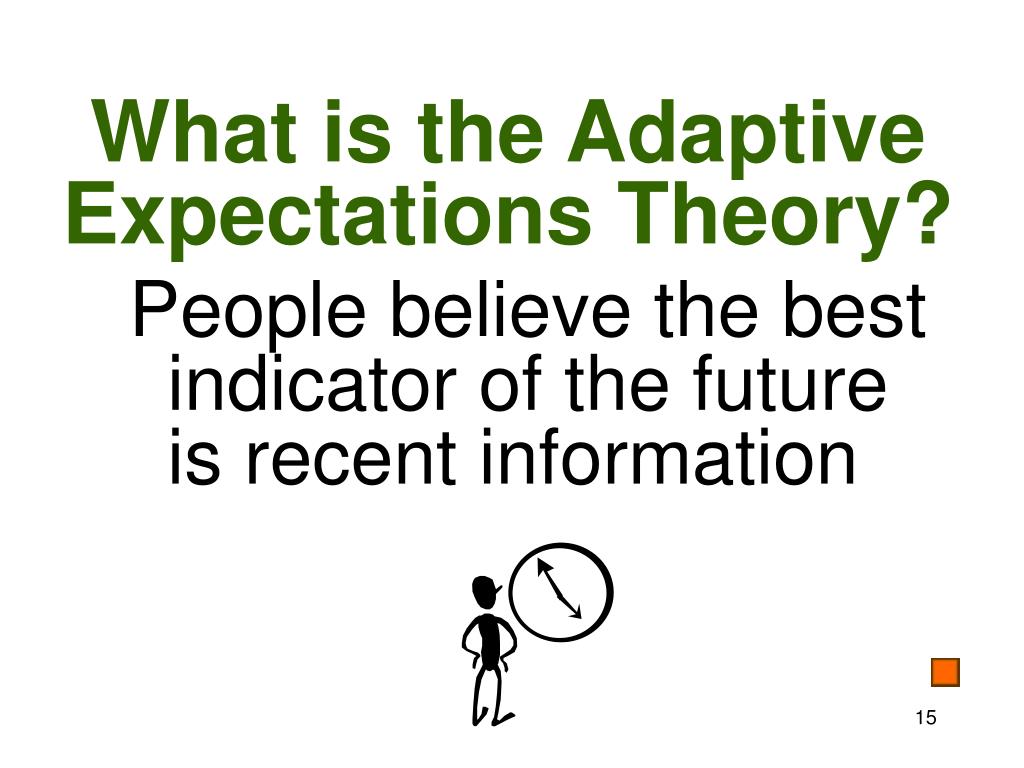 What is the Adaptive Expectations Theory?

People believe the best indicator of the future is recent information

15